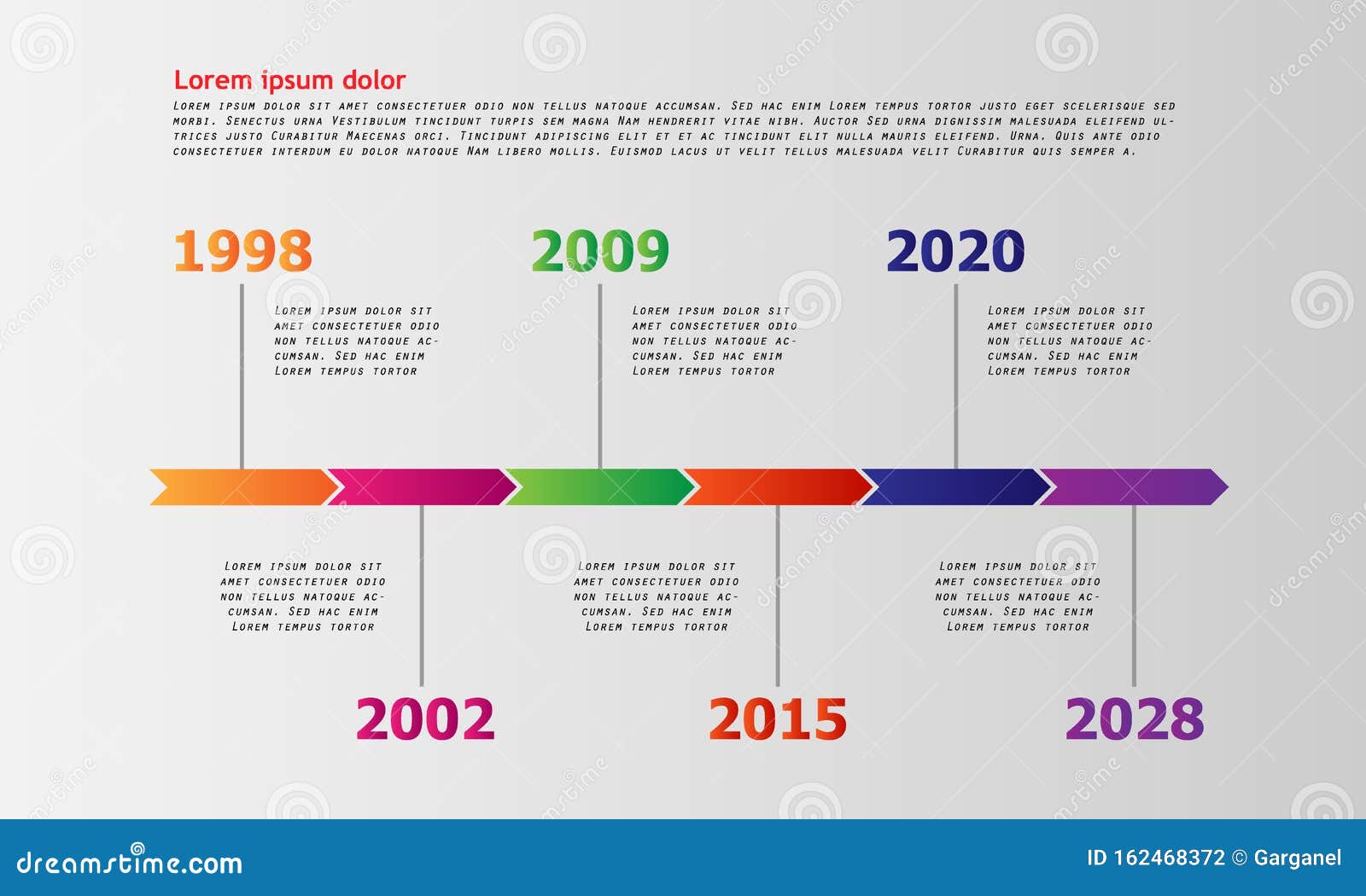 Lorem ipsum dolor

Lorem ipsum dolor sit amet consectetuer odio non tellus natoque accumsan. Sed hac enim Lorem tempus tortor justo eget scelerisque sed morbi. Senectus urna Vestibulum tincidunt turpis sem magna Nam hendrerit vitae nibh. Auctor Sed urna dignissim malesuada eleifend ultrices justo Curabitur Maecenas orci. Tincidunt adipiscing elit et et ac tincidunt elit nulla mauris eleifend. Urna. Quis ante odio consectetuer interdum eu dolor natoque Nam libero mollis. Euismod lacus ut velit tellus malesuada velit Curabitur quis semper a.

1998

Lorem ipsum dolor sit amet consectetuer odio non tellus natoque accumsan. Sed hac enim Lorem tempus tortor

2009

Lorem ipsum dolor sit amet consectetuer odio non tellus natoque accumsan. Sed hac enim Lorem tempus tortor

2020

Lorem ipsum dolor sit amet consectetuer odio non tellus natoque accumsan. Sed hac enim Lorem tempus tortor

Lorem ipsum dolor sit amet consectetuer odio non tellus natoque accumsan. Sed hac enim Lorem tempus tortor

2002

Lorem ipsum dolor sit amet consectetuer odio non tellus natoque accumsan. Sed hac enim Lorem tempus tortor

2015

Lorem ipsum dolor sit amet consectetuer odio non tellus natoque accumsan. Sed hac enim Lorem tempus tortor

2028

dreamstime.com

ID 162468372 © Garganel